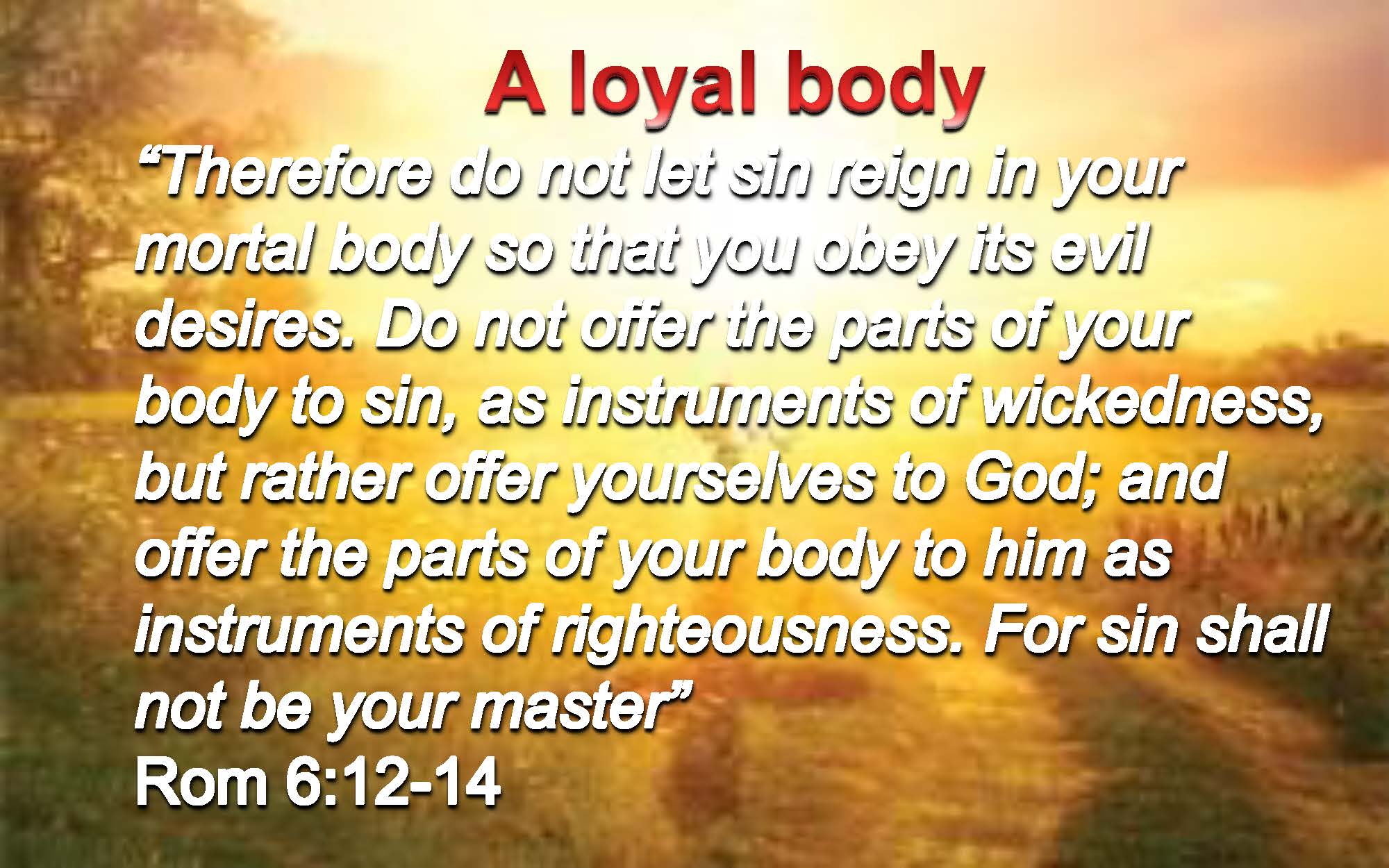 A loyal body

“Therefore do not let sin reign in your mortal body so that you obey its evil desires. Do not offer the parts of your body to sin, as instruments of wickedness, but rather offer yourselves to God; and offer the parts of your body to him as instruments of righteousness. For sin shall not be your master”

Rom 6:12-14